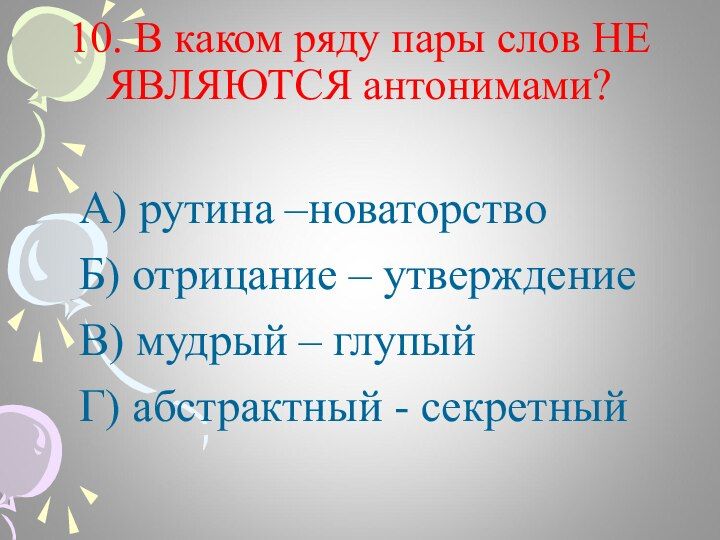 10. В каком ряду пары слов НЕ ЯВЛЯЮТСЯ антонимами?

А) рутина –новаторство

Б) отрицание – утверждение

В) мудрый – глупый

Г) абстрактный - секретный